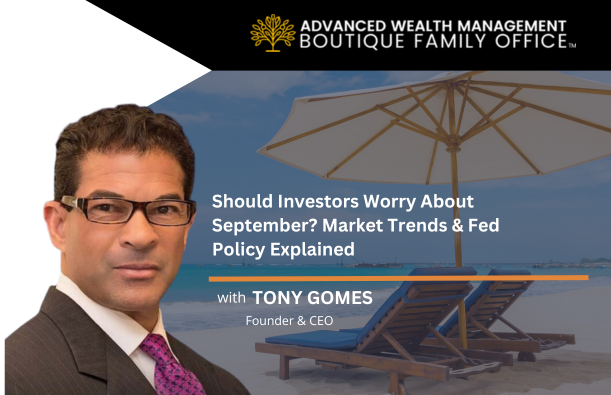 ADVANCED WEALTH MANAGEMENT
BOUTIQUE FAMILY OFFICE™

Should Investors Worry About September? Market Trends & Fed Policy Explained

with TONY GOMES
Founder & CEO